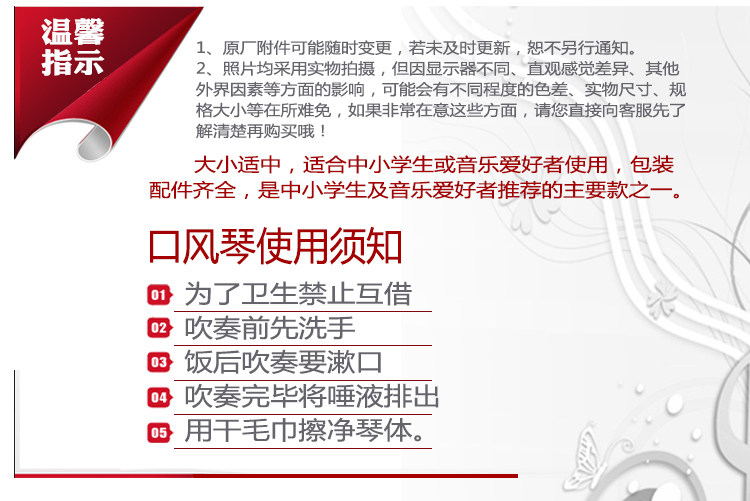 温馨指示

1、原厂附件可能随时变更，若未及时更新，恕不另行通知。
2、照片均采用实物拍摄，但因显示器不同、直观感觉差异、其他外界因素等方面的影响，可能会有不同程度的色差、实物尺寸、规格大小等在所难免，如果非常在意这些方面，请您直接向客服先了解清楚再购买哦！

大小适中，适合中小学生或音乐爱好者使用，包装配件齐全，是中小学生及音乐爱好者推荐的主要款之一。

口风琴使用须知

01 为了卫生禁止互借
02 吹奏前先洗手
03 饭后吹奏要漱口
04 吹奏完毕将唾液排出
05 用干毛巾擦净琴体。